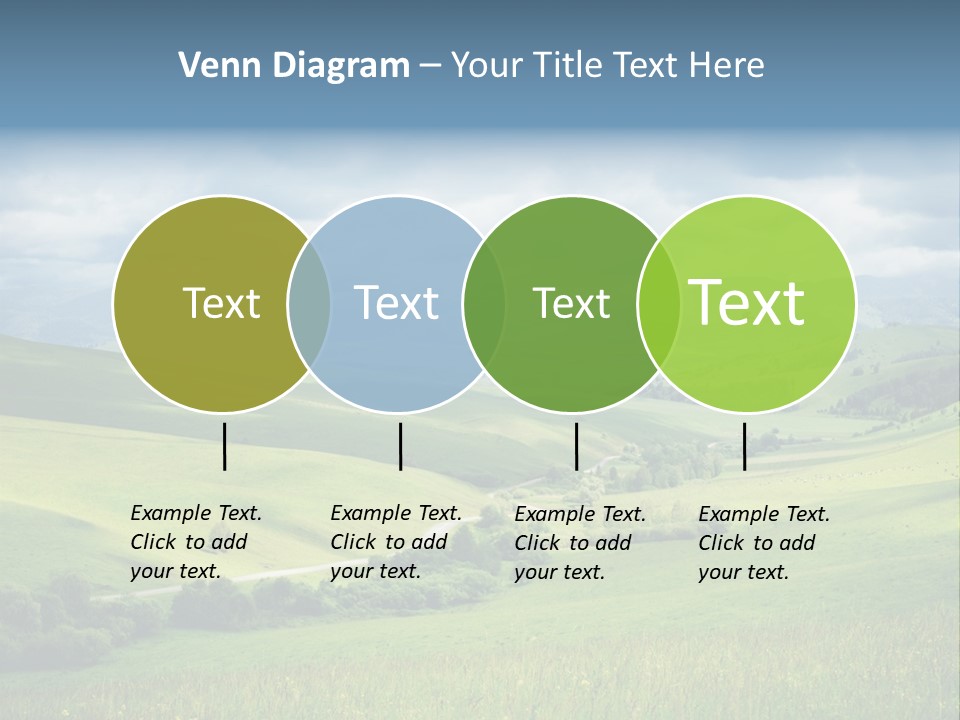 Venn Diagram – Your Title Text Here

Text

Text

Text

Text

Example Text. Click to add your text.

Example Text. Click to add your text.

Example Text. Click to add your text.

Example Text. Click to add your text.